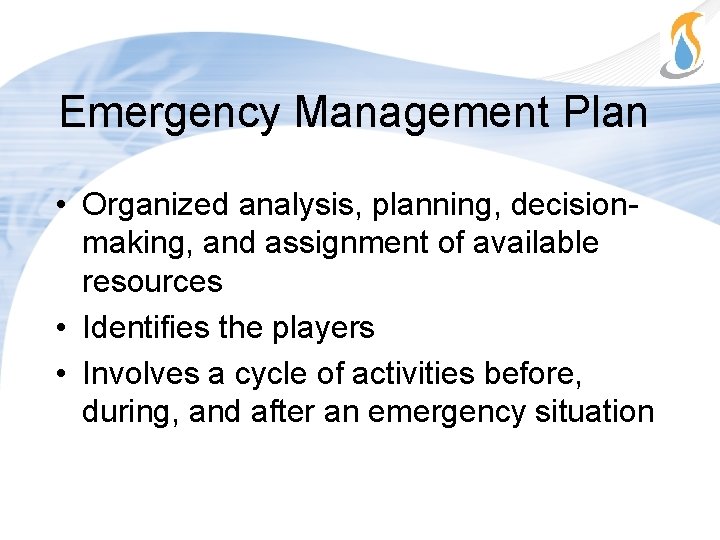 Emergency Management Plan

• Organized analysis, planning, decision-making, and assignment of available resources
• Identifies the players
• Involves a cycle of activities before, during, and after an emergency situation